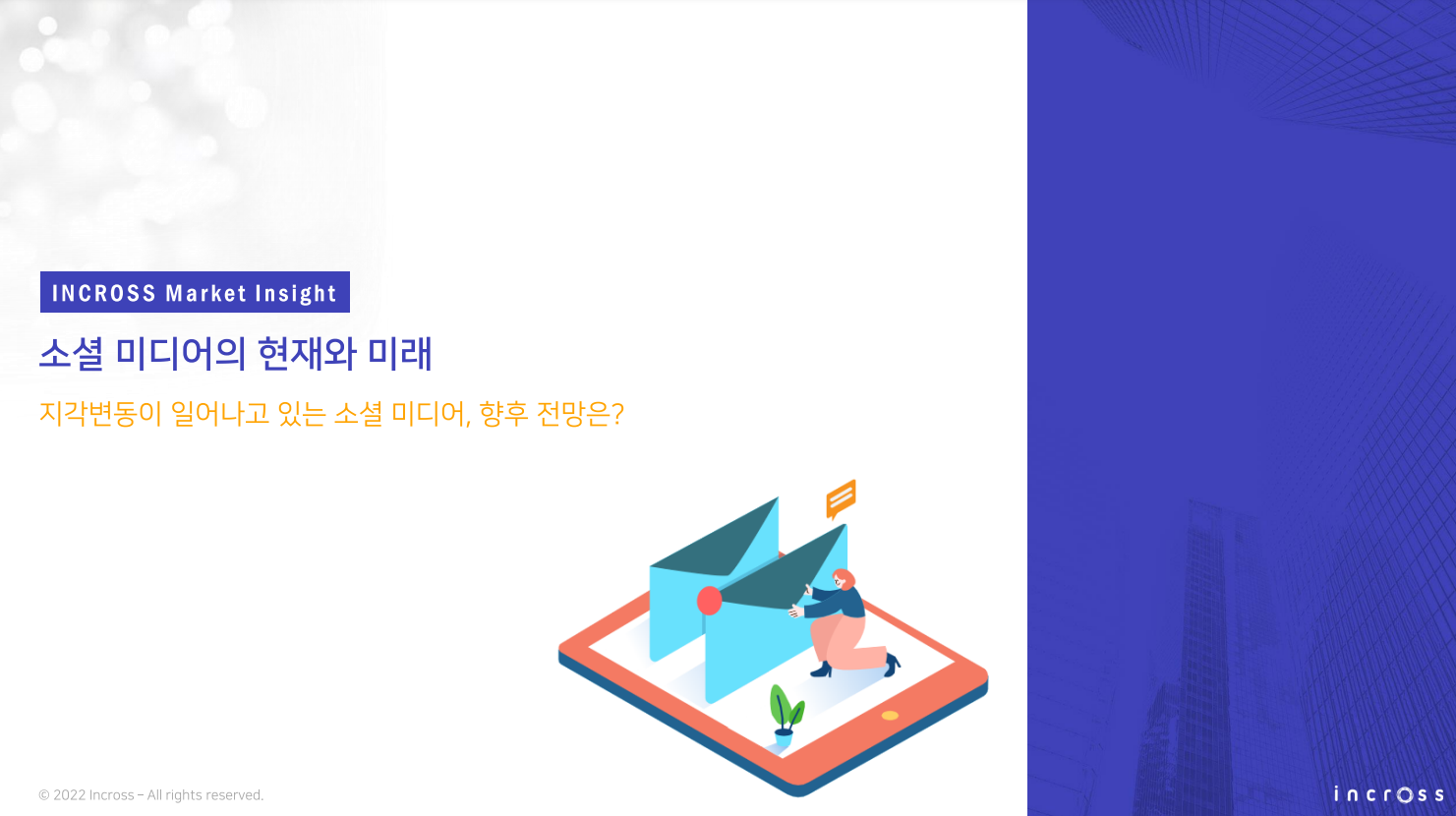 INCROSS Market Insight

소셜 미디어의 현재와 미래

지각변동이 일어나고 있는 소셜 미디어, 향후 전망은?

© 2022 Incross – All rights reserved.

incross